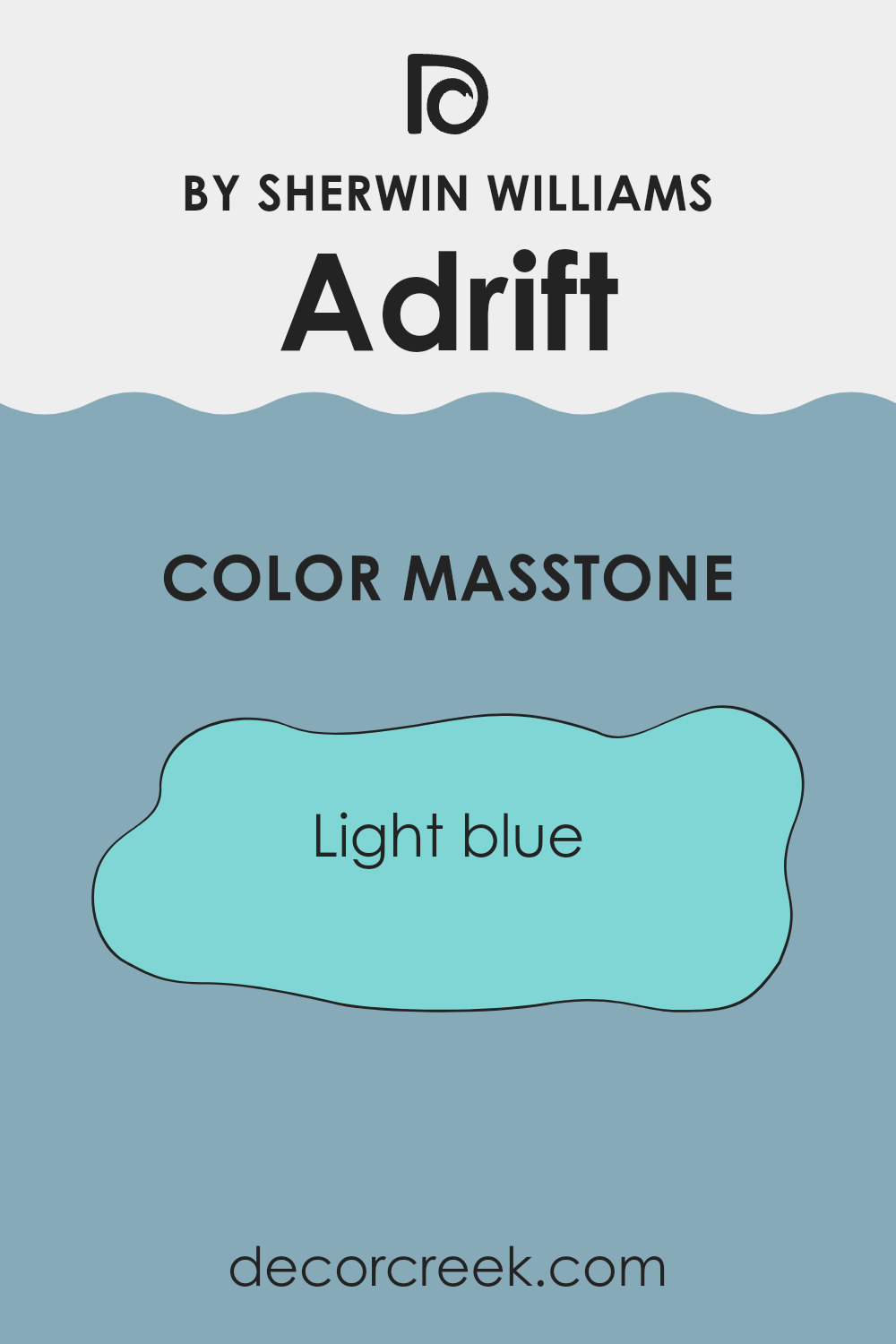 BY SHERWIN WILLIAMS
Adrift

COLOR MASSTONE

Light blue

decorcreek.com